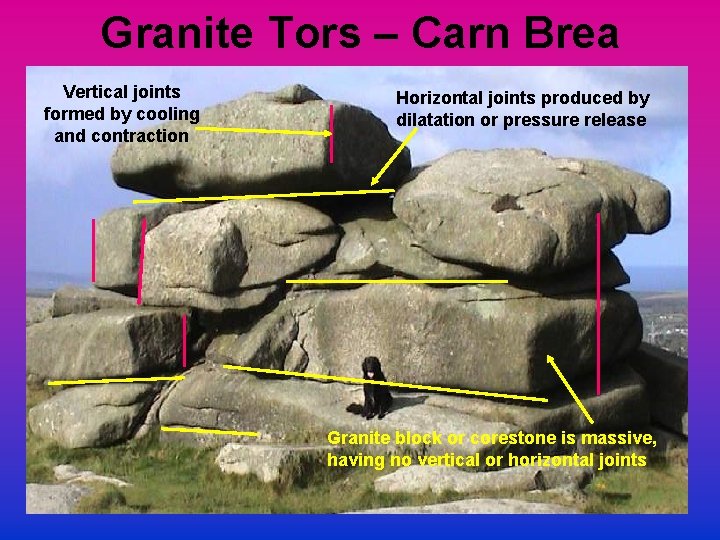 Granite Tors – Carn Brea

Vertical joints formed by cooling and contraction

Horizontal joints produced by dilatation or pressure release

Granite block or corestone is massive, having no vertical or horizontal joints